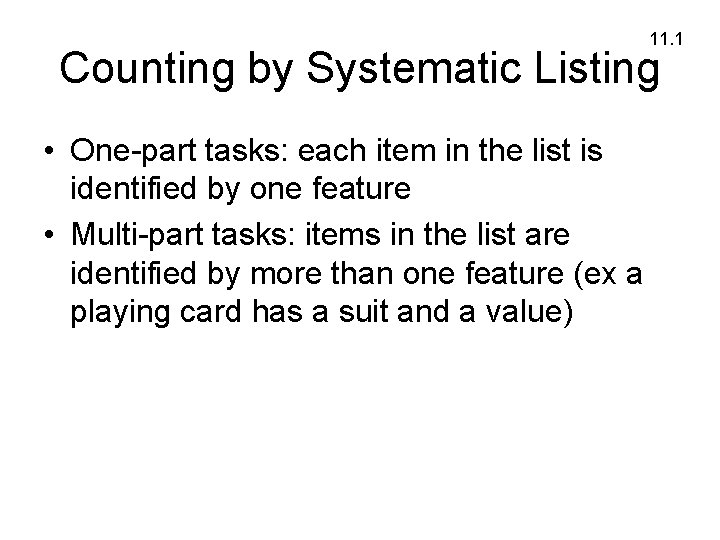 11.1

Counting by Systematic Listing

• One-part tasks: each item in the list is identified by one feature
• Multi-part tasks: items in the list are identified by more than one feature (ex a playing card has a suit and a value)